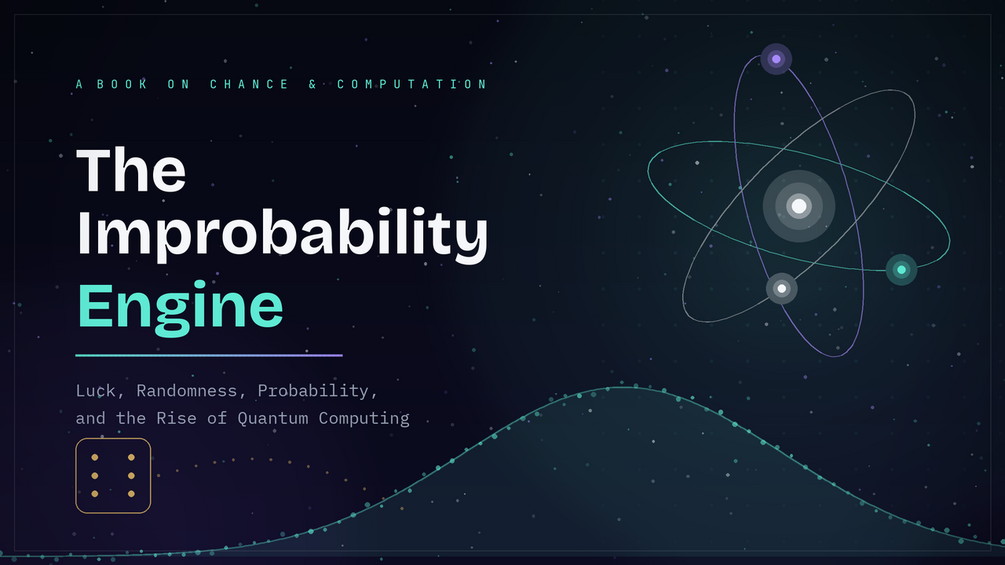 A BOOK ON CHANCE & COMPUTATION

The Improbability Engine

Luck, Randomness, Probability, and the Rise of Quantum Computing